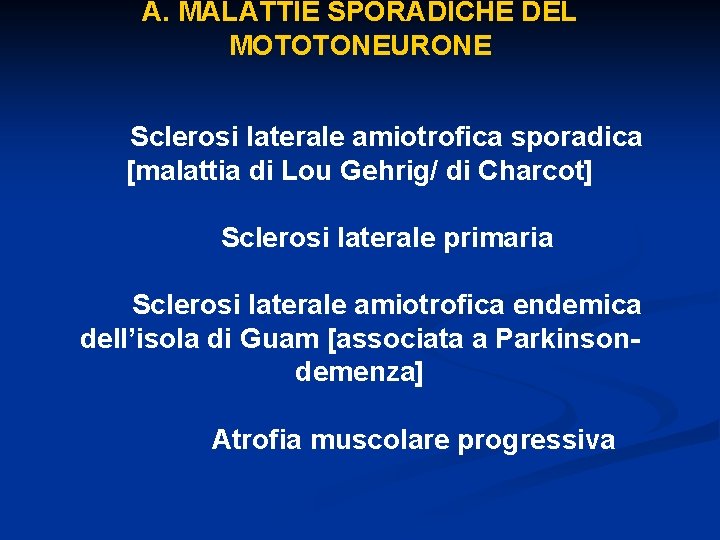 A. MALATTIE SPORADICHE DEL MOTOTONEURONE

Sclerosi laterale amiotrofica sporadica [malattia di Lou Gehrig/ di Charcot]

Sclerosi laterale primaria

Sclerosi laterale amiotrofica endemica dell’isola di Guam [associata a Parkinson-demenza]

Atrofia muscolare progressiva